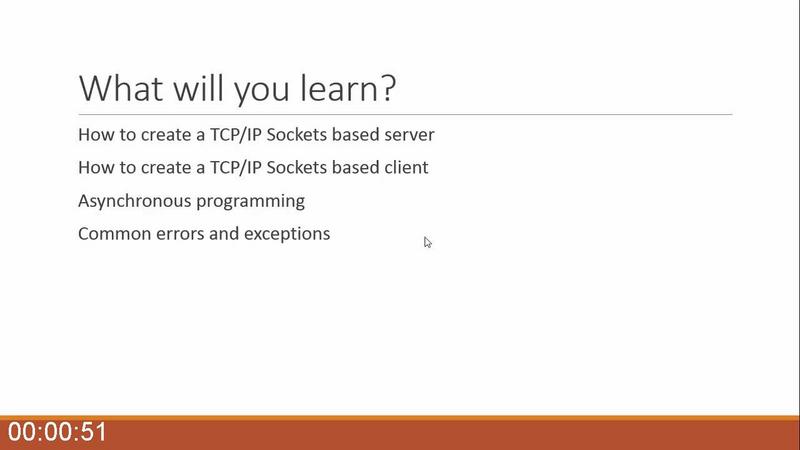 What will you learn?

How to create a TCP/IP Sockets based server

How to create a TCP/IP Sockets based client

Asynchronous programming

Common errors and exceptions

00:00:51